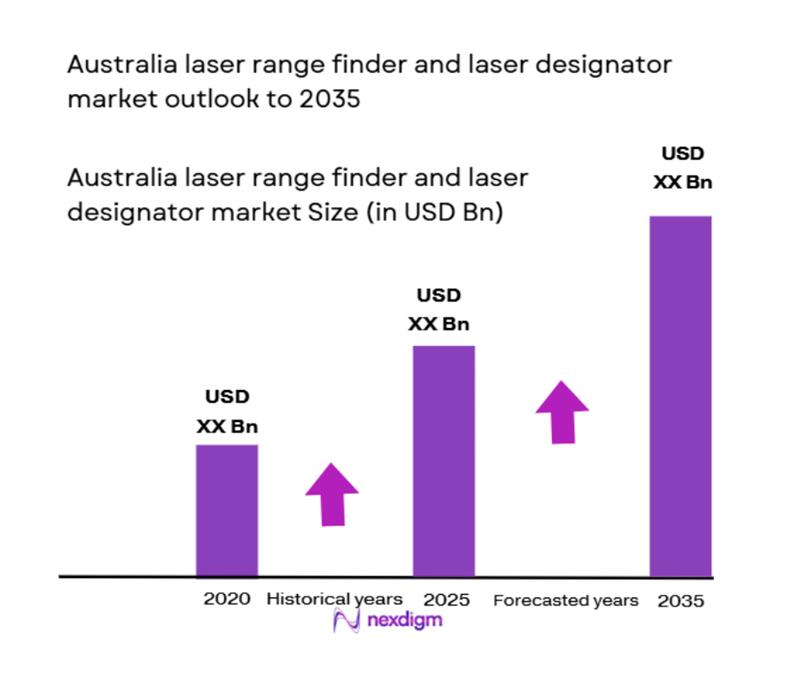 Australia laser range finder and laser designator market outlook to 2035

Australia laser range finder and laser designator market Size (in USD Bn)

USD
XX Bn

USD
XX Bn

USD
XX Bn

2020 Historical years 2025 Forecasted years 2035

nexdigm